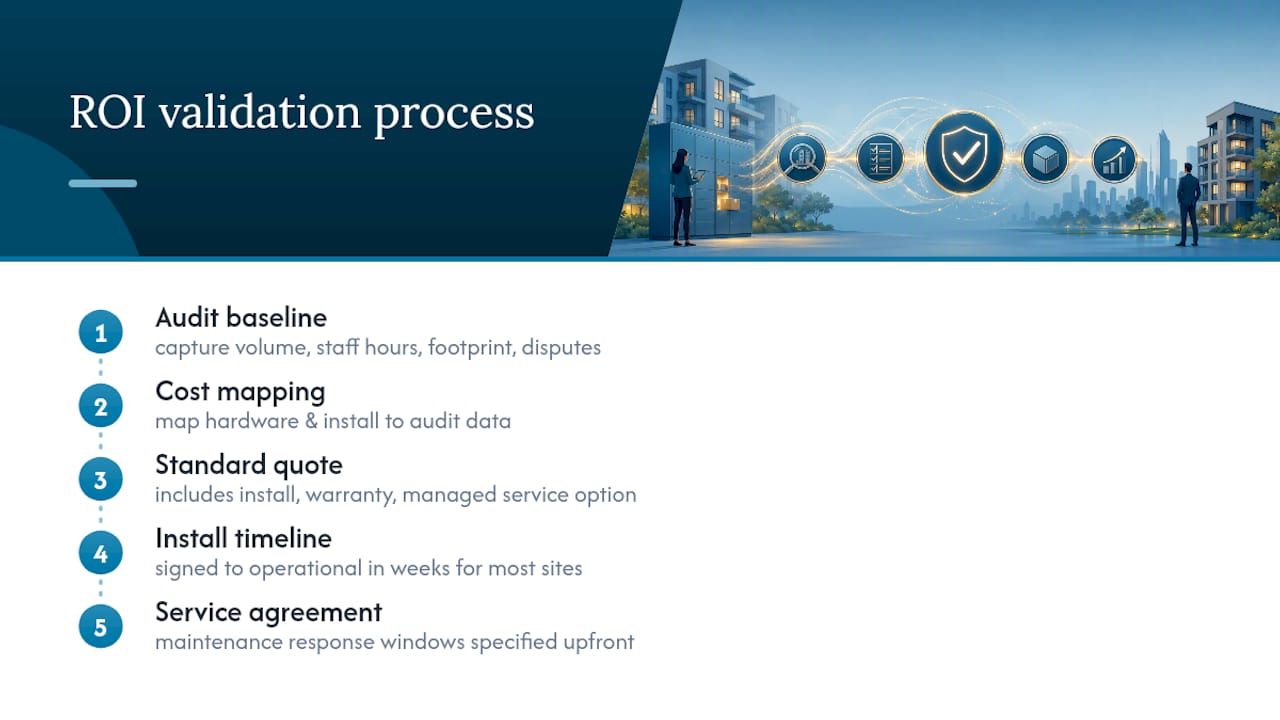 ROI validation process

1 Audit baseline
capture volume, staff hours, footprint, disputes

2 Cost mapping
map hardware & install to audit data

3 Standard quote
includes install, warranty, managed service option

4 Install timeline
signed to operational in weeks for most sites

5 Service agreement
maintenance response windows specified upfront